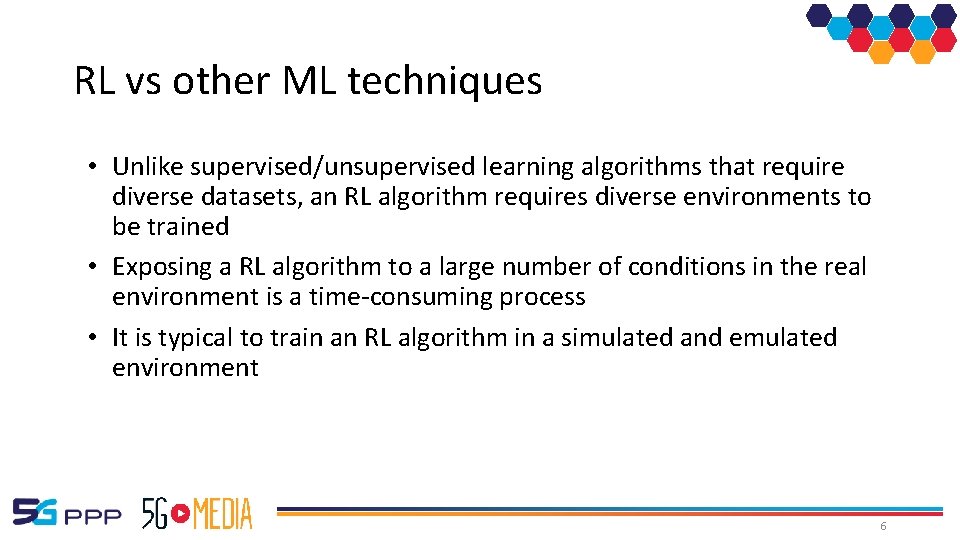 RL vs other ML techniques

• Unlike supervised/unsupervised learning algorithms that require diverse datasets, an RL algorithm requires diverse environments to be trained
• Exposing a RL algorithm to a large number of conditions in the real environment is a time-consuming process
• It is typical to train an RL algorithm in a simulated and emulated environment

5G PPP 5G MEDIA

6